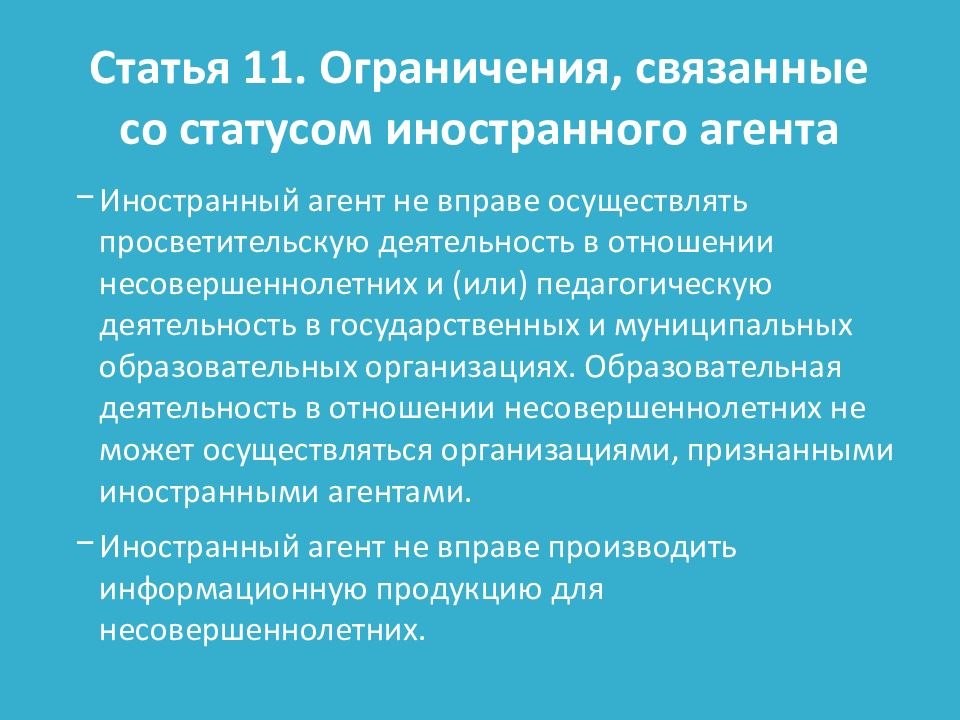 Статья 11. Ограничения, связанные со статусом иностранного агента

– Иностранный агент не вправе осуществлять просветительскую деятельность в отношении несовершеннолетних и (или) педагогическую деятельность в государственных и муниципальных образовательных организациях. Образовательная деятельность в отношении несовершеннолетних не может осуществляться организациями, признанными иностранными агентами.

– Иностранный агент не вправе производить информационную продукцию для несовершеннолетних.